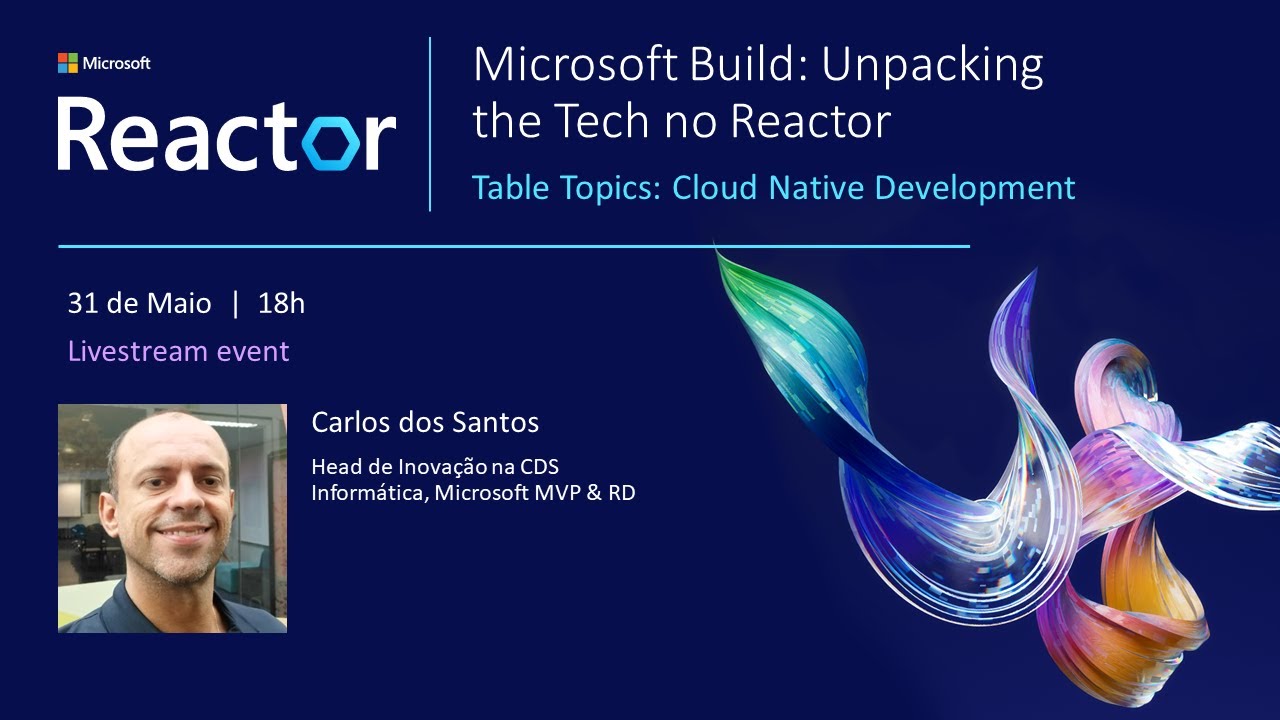 Microsoft
Reactor

Microsoft Build: Unpacking the Tech no Reactor

Table Topics: Cloud Native Development

31 de Maio | 18h

Livestream event

Carlos dos Santos

Head de Inovação na CDS Informática, Microsoft MVP & RD